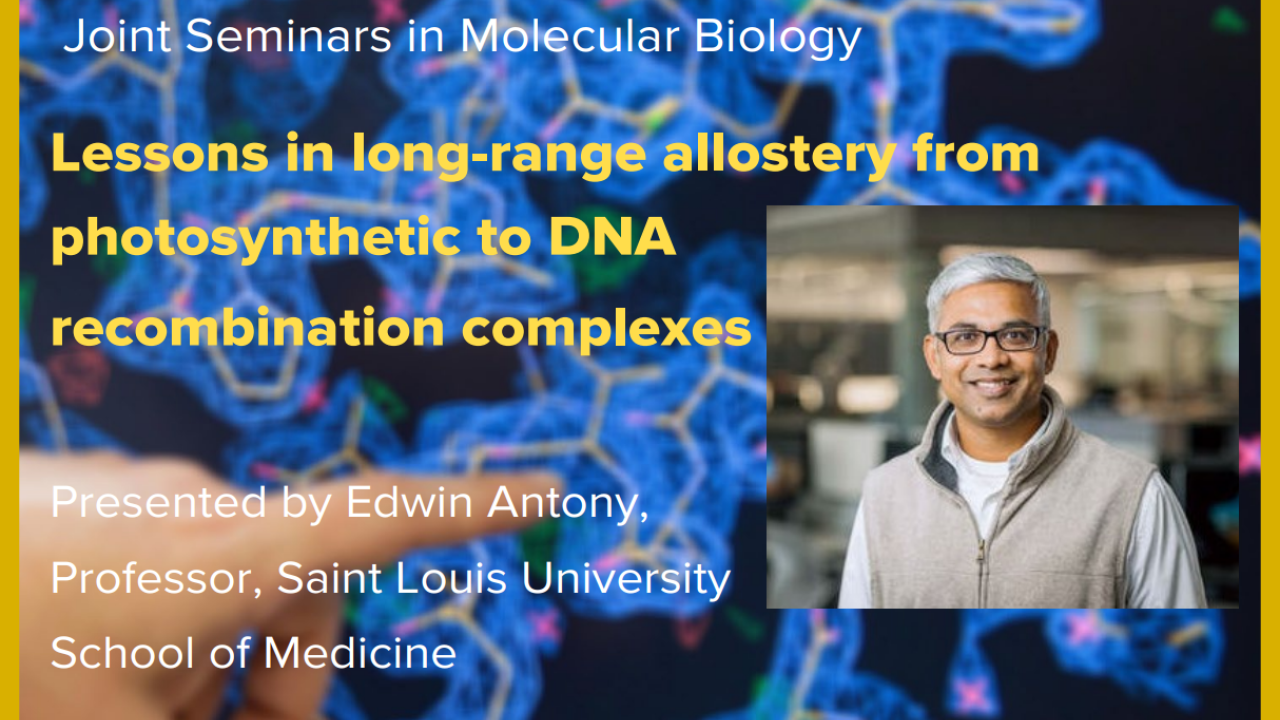 Joint Seminars in Molecular Biology

Lessons in long-range allostery from photosynthetic to DNA recombination complexes

Presented by Edwin Antony, Professor, Saint Louis University School of Medicine